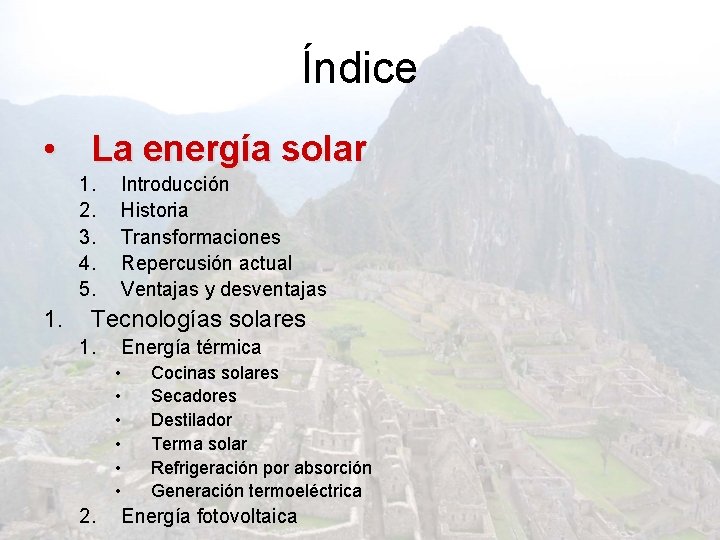 Índice

• La energía solar
1. Introducción
2. Historia
3. Transformaciones
4. Repercusión actual
5. Ventajas y desventajas

1. Tecnologías solares
1. Energía térmica
• Cocinas solares
• Secadores
• Destilador
• Terma solar
• Refrigeración por absorción
• Generación termoeléctrica
2. Energía fotovoltaica